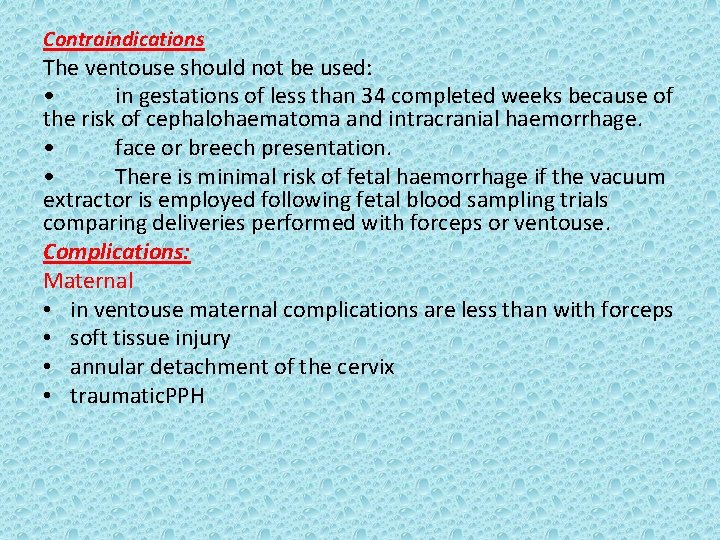 Contraindications
The ventouse should not be used:

• in gestations of less than 34 completed weeks because of the risk of cephalohaematoma and intracranial haemorrhage.

• face or breech presentation.

• There is minimal risk of fetal haemorrhage if the vacuum extractor is employed following fetal blood sampling trials comparing deliveries performed with forceps or ventouse.

Complications:
Maternal
• in ventouse maternal complications are less than with forceps
• soft tissue injury
• annular detachment of the cervix
• traumaticPPH